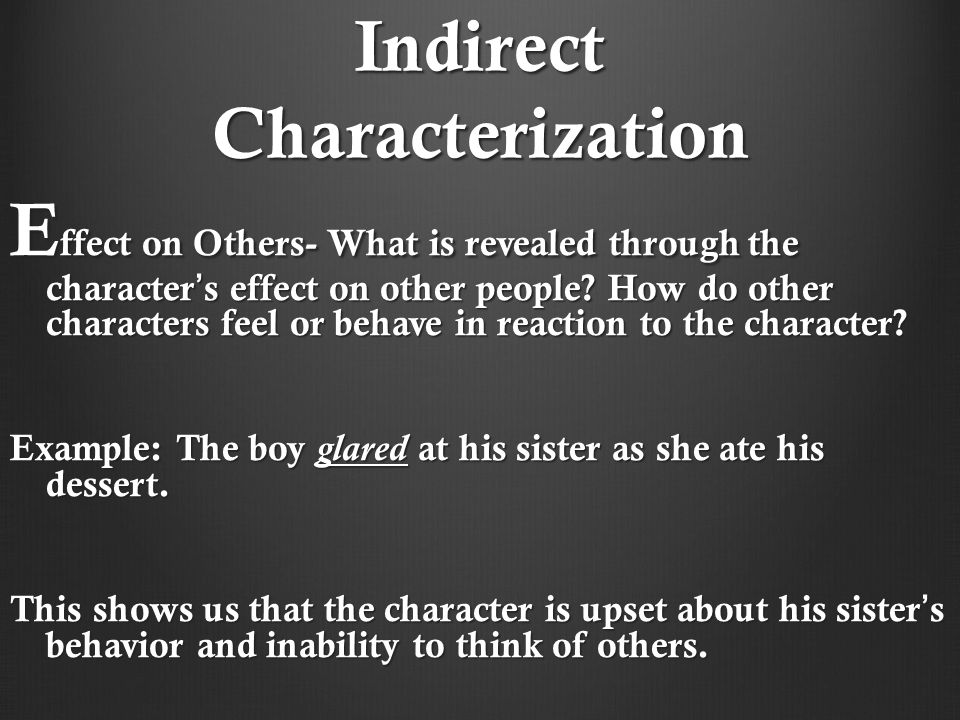 Indirect Characterization

Effect on Others- What is revealed through the character's effect on other people? How do other characters feel or behave in reaction to the character?

Example: The boy glared at his sister as she ate his dessert.

This shows us that the character is upset about his sister's behavior and inability to think of others.